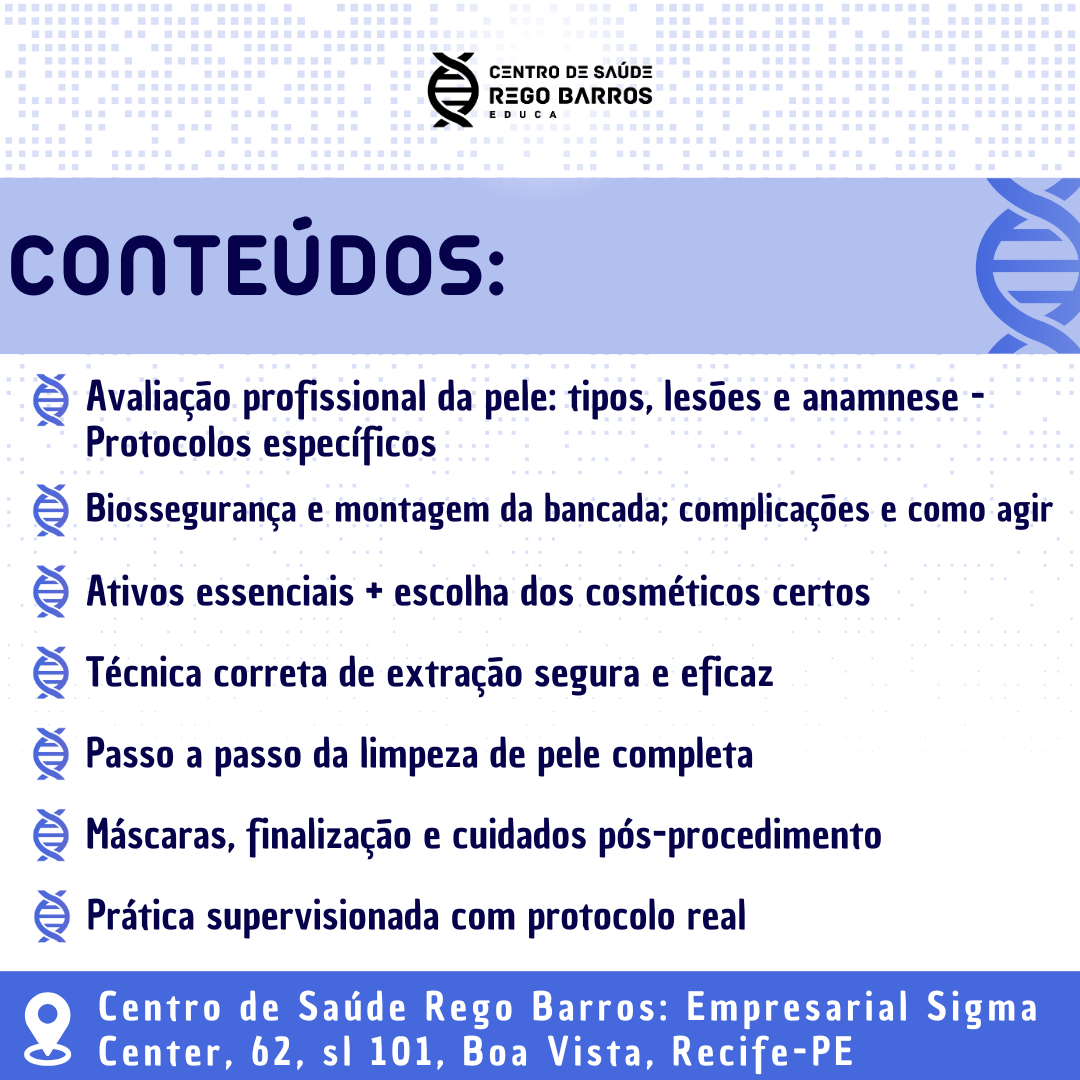 CENTRO DE SAÚDE
REGO BARROS
EDUCA

CONTEÚDOS:

Avaliação profissional da pele: tipos, lesões e anamnese - Protocolos específicos

Biossegurança e montagem da bancada; complicações e como agir

Ativos essenciais + escolha dos cosméticos certos

Técnica correta de extração segura e eficaz

Passo a passo da limpeza de pele completa

Máscaras, finalização e cuidados pós-procedimento

Prática supervisionada com protocolo real

Centro de Saúde Rego Barros: Empresarial Sigma Center, 62, sl 101, Boa Vista, Recife-PE